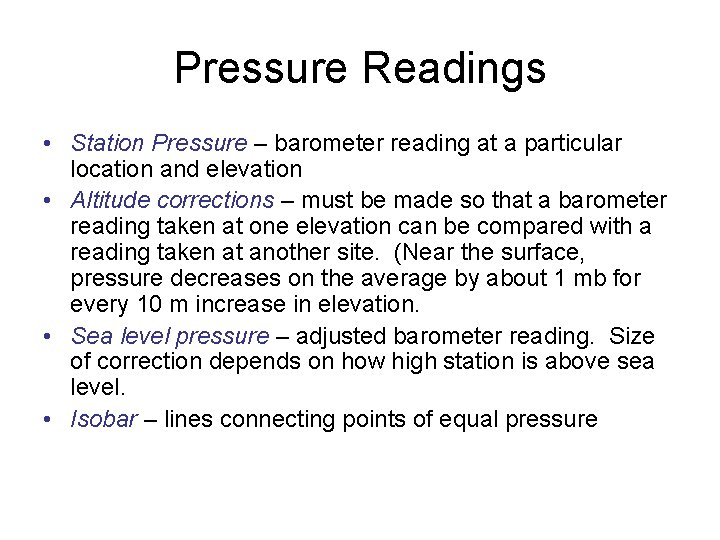 Pressure Readings

• Station Pressure – barometer reading at a particular location and elevation
• Altitude corrections – must be made so that a barometer reading taken at one elevation can be compared with a reading taken at another site. (Near the surface, pressure decreases on the average by about 1 mb for every 10 m increase in elevation.
• Sea level pressure – adjusted barometer reading. Size of correction depends on how high station is above sea level.
• Isobar – lines connecting points of equal pressure